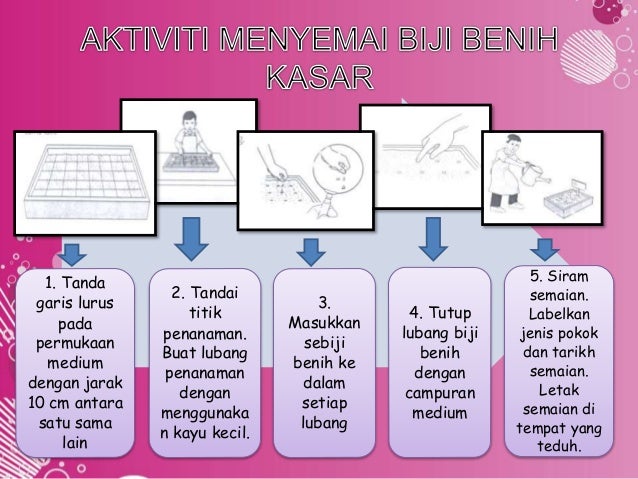 AKTIVITI MENYEMAI BIJI BENIH KASAR

1. Tanda garis lurus pada permukaan medium dengan jarak 10 cm antara satu sama lain

2. Tandai titik penanaman. Buat lubang penanaman dengan menggunakan kayu kecil.

3. Masukkan sebiji benih ke dalam setiap lubang

4. Tutup lubang biji benih dengan campuran medium

5. Siram semaian. Labelkan jenis pokok dan tarikh semaian. Letak semaian di tempat yang teduh.